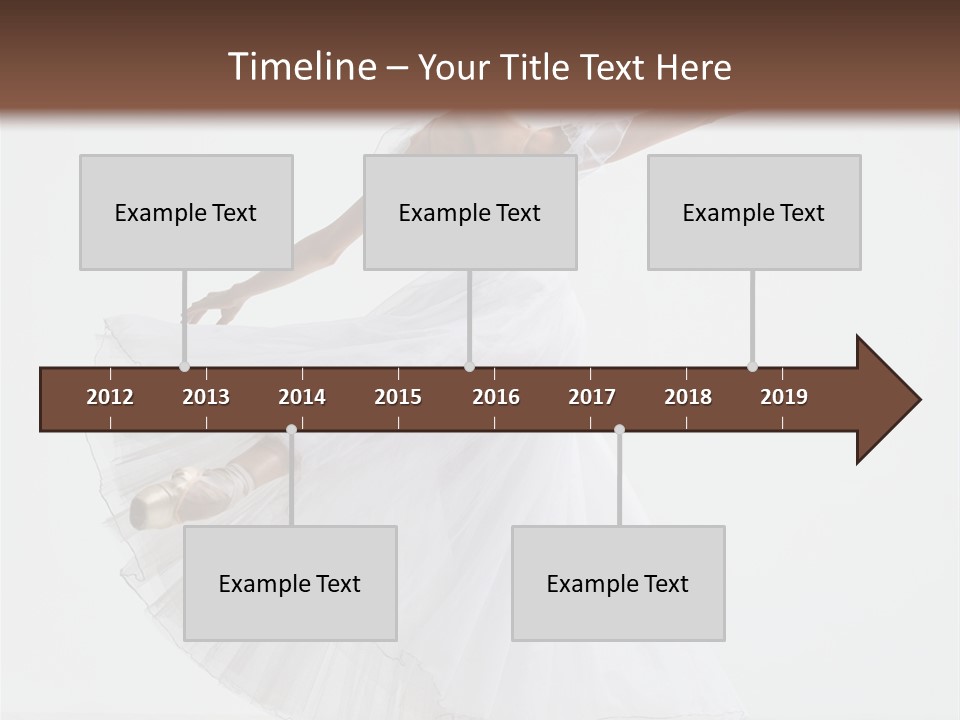 Timeline – Your Title Text Here

Example Text

Example Text

Example Text

2012
2013
2014
2015
2016
2017
2018
2019

Example Text

Example Text